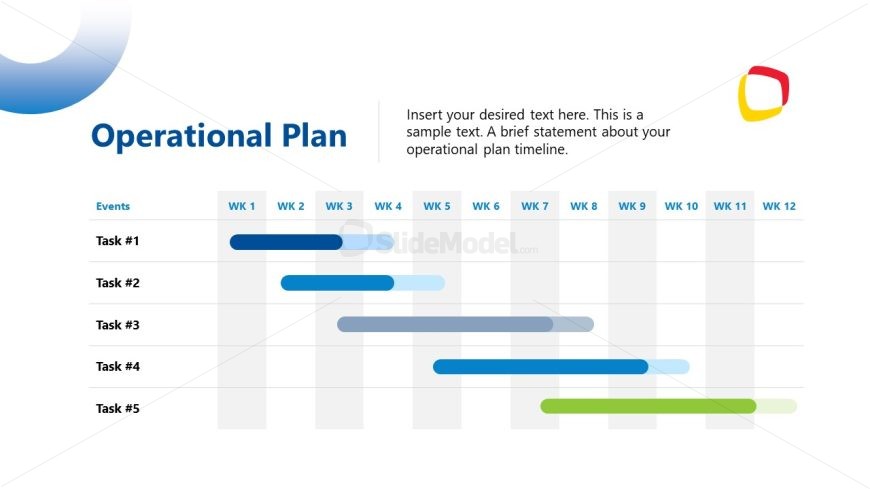 Operational Plan

Insert your desired text here. This is a sample text. A brief statement about your operational plan timeline.

| Events | WK 1 | WK 2 | WK 3 | WK 4 | WK 5 | WK 6 | WK 7 | WK 8 | WK 9 | WK 10 | WK 11 | WK 12 |
|---|---|---|---|---|---|---|---|---|---|---|---|---|
| Task #1 | | | | | | | | | | | | |
| Task #2 | | | | | | | | | | | | |
| Task #3 | | | | | | | | | | | | |
| Task #4 | | | | | | | | | | | | |
| Task #5 | | | | | | | | | | | | |

SlideModel.com